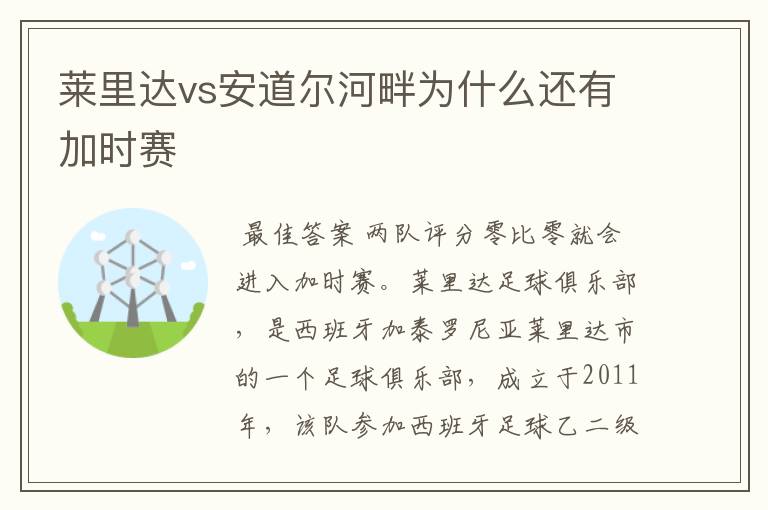 莱里达vs安道尔河畔为什么还有加时赛

最佳答案 两队评分零比零就会进入加时赛。莱里达足球俱乐部，是西班牙加泰罗尼亚莱里达市的一个足球俱乐部，成立于2011年，该队参加西班牙足球乙二级